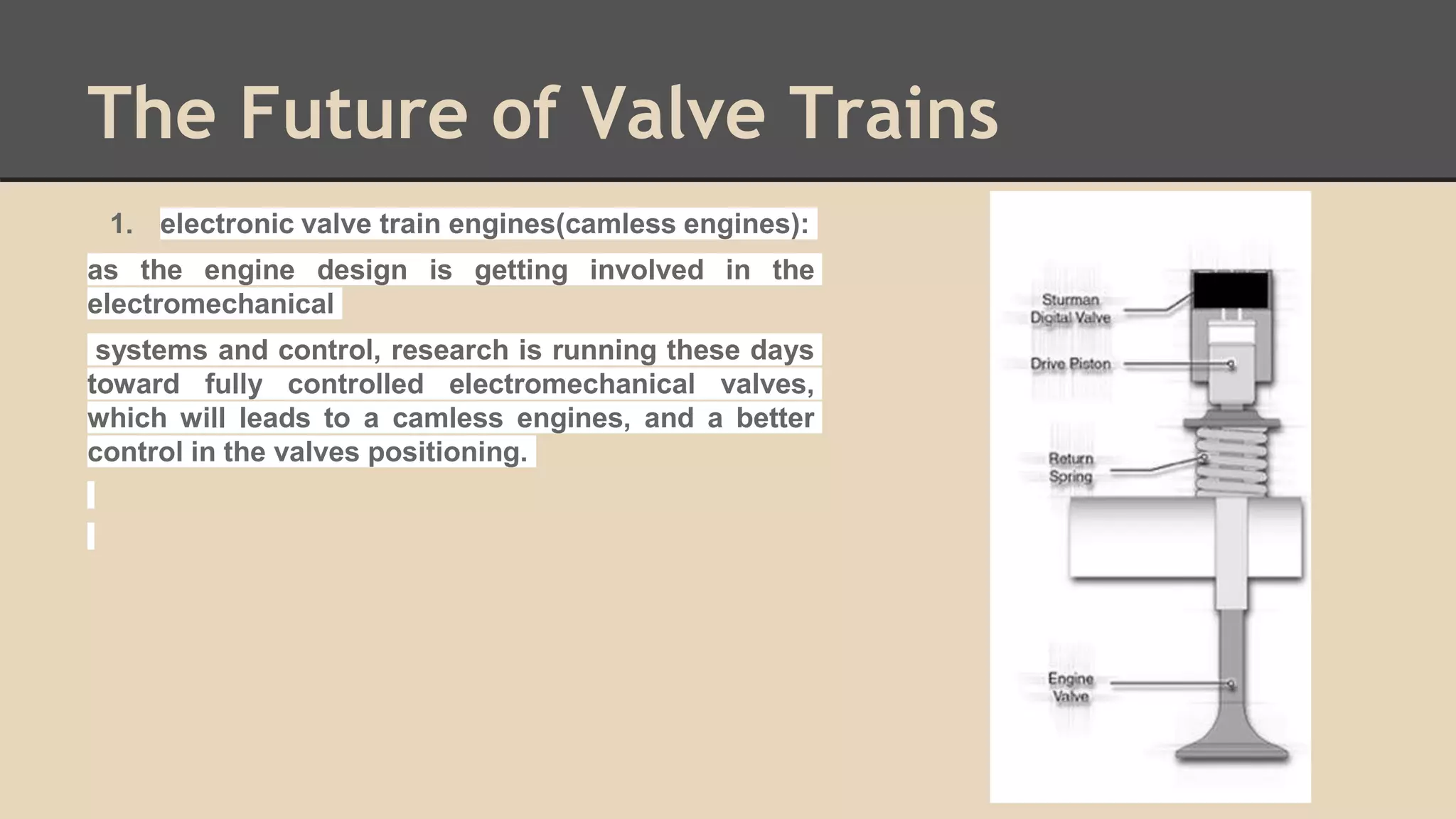 The Future of Valve Trains

1. electronic valve train engines(camless engines):

as the engine design is getting involved in the electromechanical

systems and control, research is running these days toward fully controlled electromechanical valves, which will leads to a camless engines, and a better control in the valves positioning.

Sturman Digital Valve

Drive Piston

Return Spring

Engine Valve